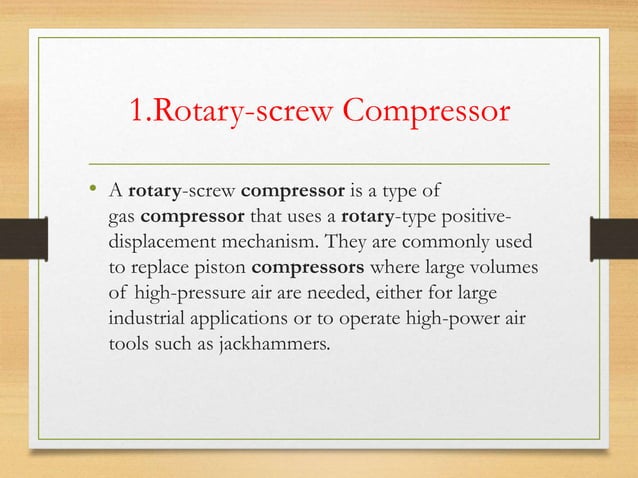 1.Rotary-screw Compressor

• A rotary-screw compressor is a type of gas compressor that uses a rotary-type positive-displacement mechanism. They are commonly used to replace piston compressors where large volumes of high-pressure air are needed, either for large industrial applications or to operate high-power air tools such as jackhammers.